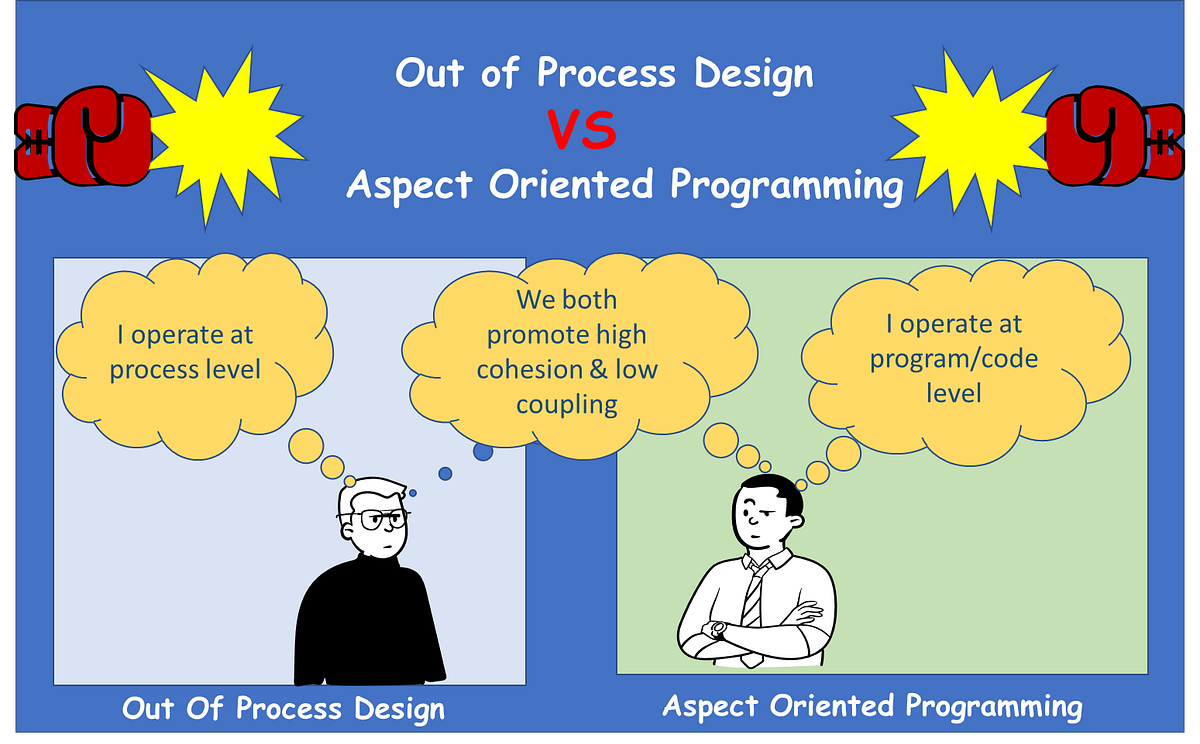 Out of Process Design
VS
Aspect Oriented Programming

I operate at process level

We both promote high cohesion & low coupling

I operate at program/code level

Out Of Process Design

Aspect Oriented Programming